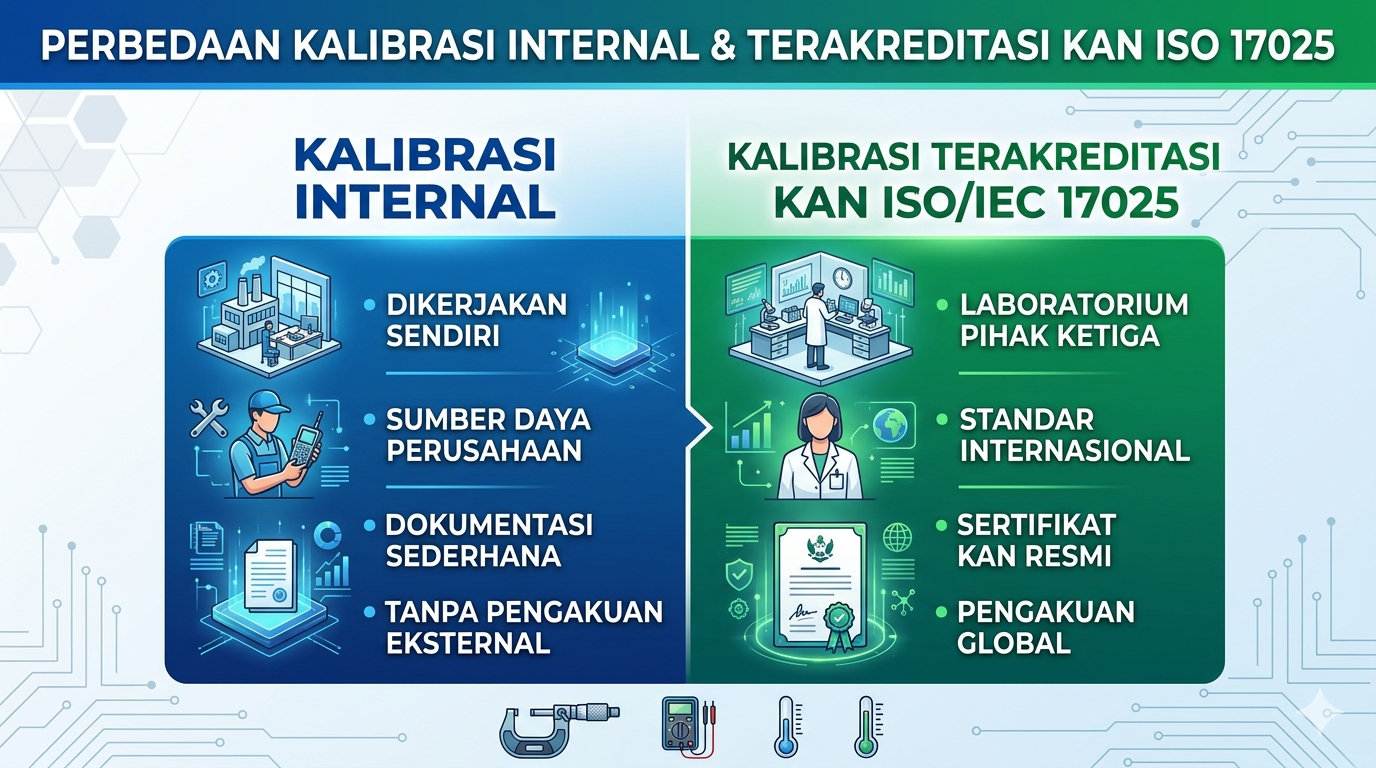 PERBEDAAN KALIBRASI INTERNAL & TERAKREDITASI KAN ISO 17025

KALIBRASI INTERNAL

• DIKERJAKAN SENDIRI

• SUMBER DAYA PERUSAHAAN

• DOKUMENTASI SEDERHANA

• TANPA PENGAKUAN EKSTERNAL

KALIBRASI TERAKREDITASI KAN ISO/IEC 17025

• LABORATORIUM PIHAK KETIGA

• STANDAR INTERNASIONAL

• SERTIFIKAT KAN RESMI

• PENGAKUAN GLOBAL